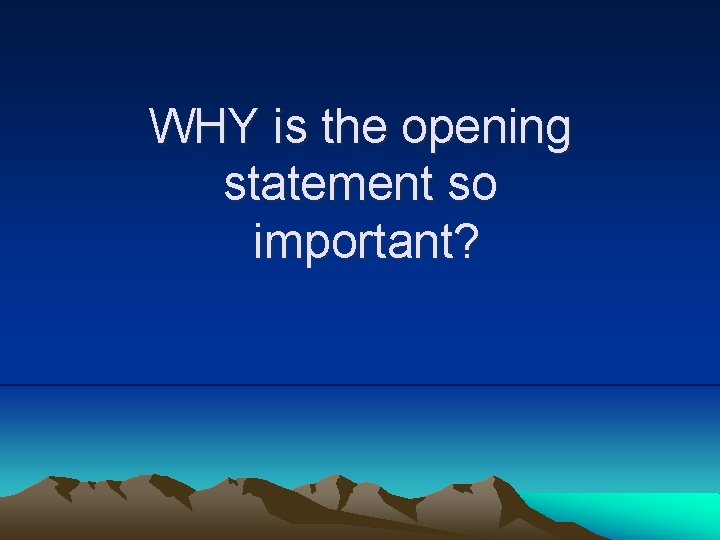 WHY is the opening statement so important?